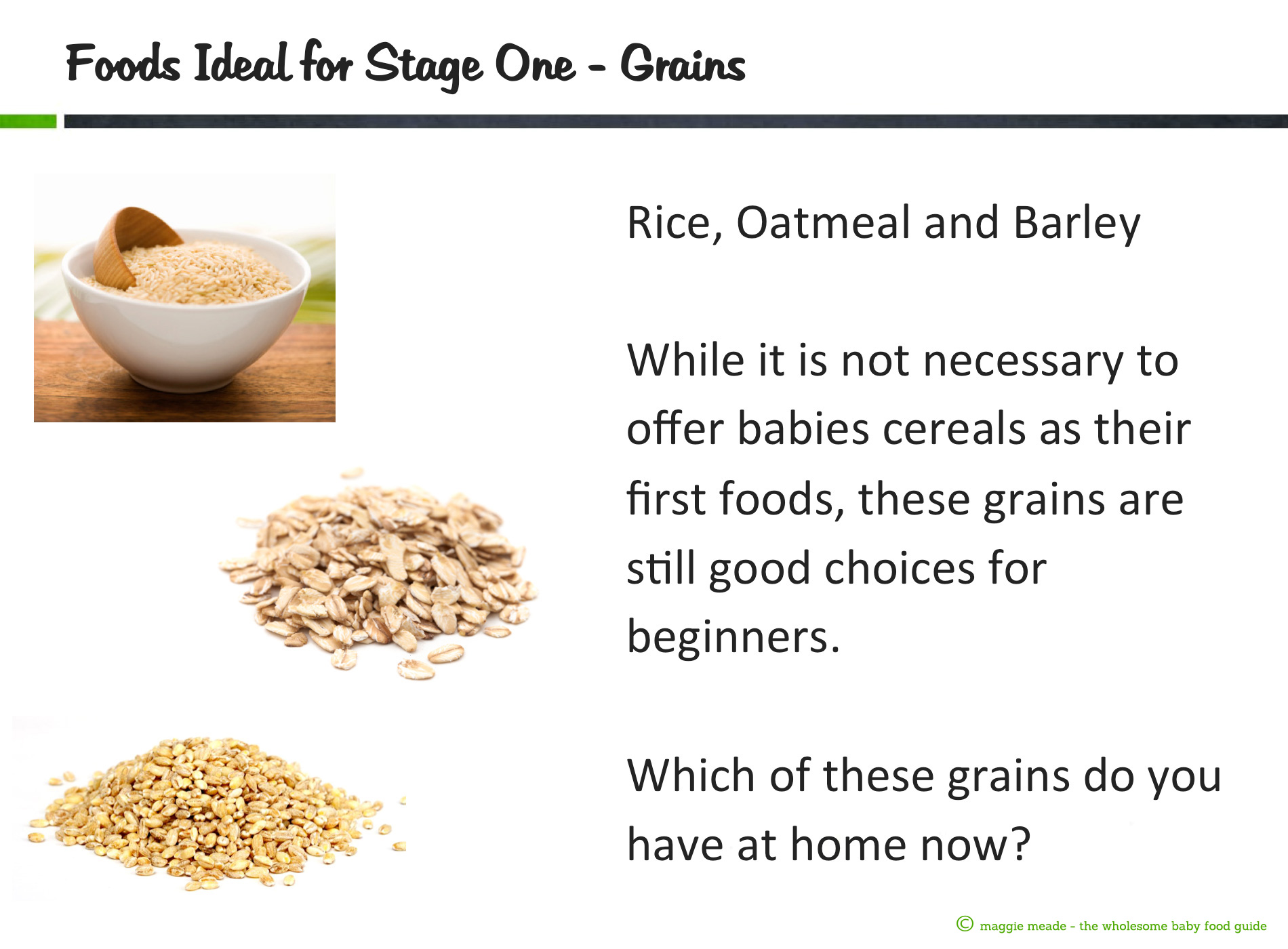 Foods Ideal for Stage One - Grains

Rice, Oatmeal and Barley

While it is not necessary to offer babies cereals as their first foods, these grains are still good choices for beginners.

Which of these grains do you have at home now?

© maggie meade - the wholesome baby food guide